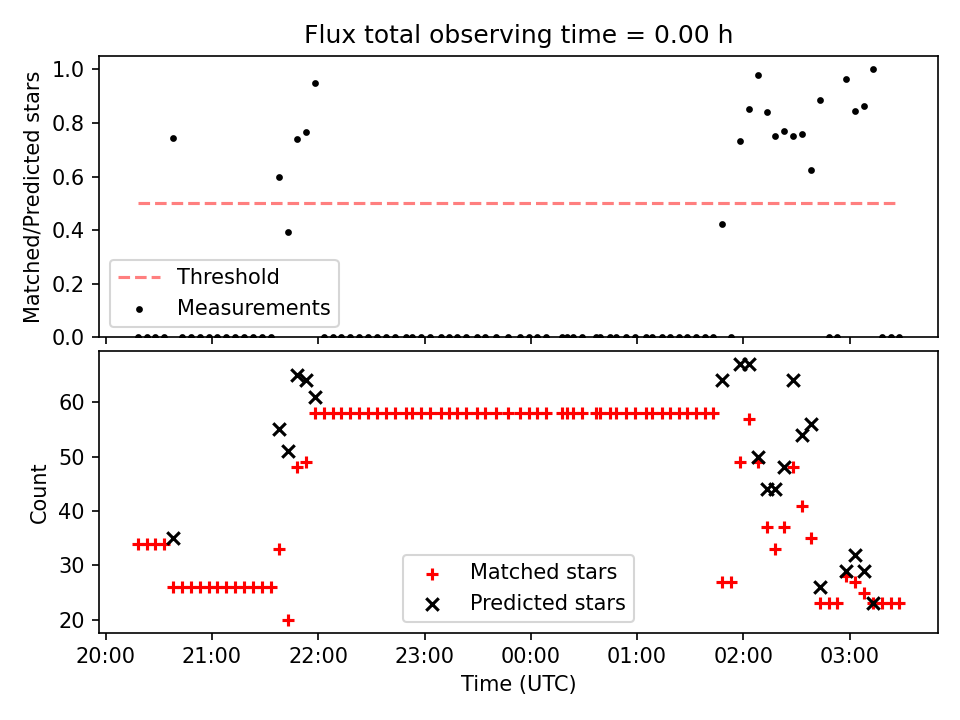 Flux total observing time = 0.00 h

Matched/Predicted stars

1.0
0.8
0.6
0.4
0.2
0.0

Threshold
Measurements

Count

60
50
40
30
20

Matched stars
Predicted stars

20:00 21:00 22:00 23:00 00:00 01:00 02:00 03:00

Time (UTC)